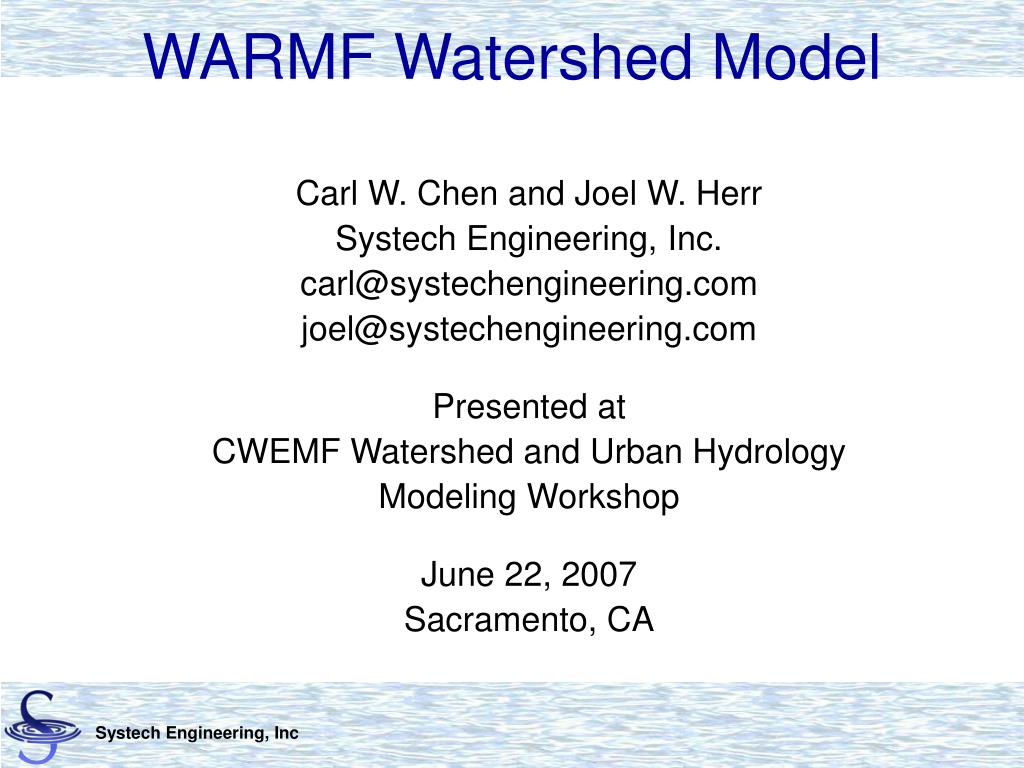 WARMF Watershed Model

Carl W. Chen and Joel W. Herr
Systech Engineering, Inc.
carl@systechengineering.com
joel@systechengineering.com

Presented at
CWEMF Watershed and Urban Hydrology Modeling Workshop

June 22, 2007
Sacramento, CA

Systech Engineering, Inc